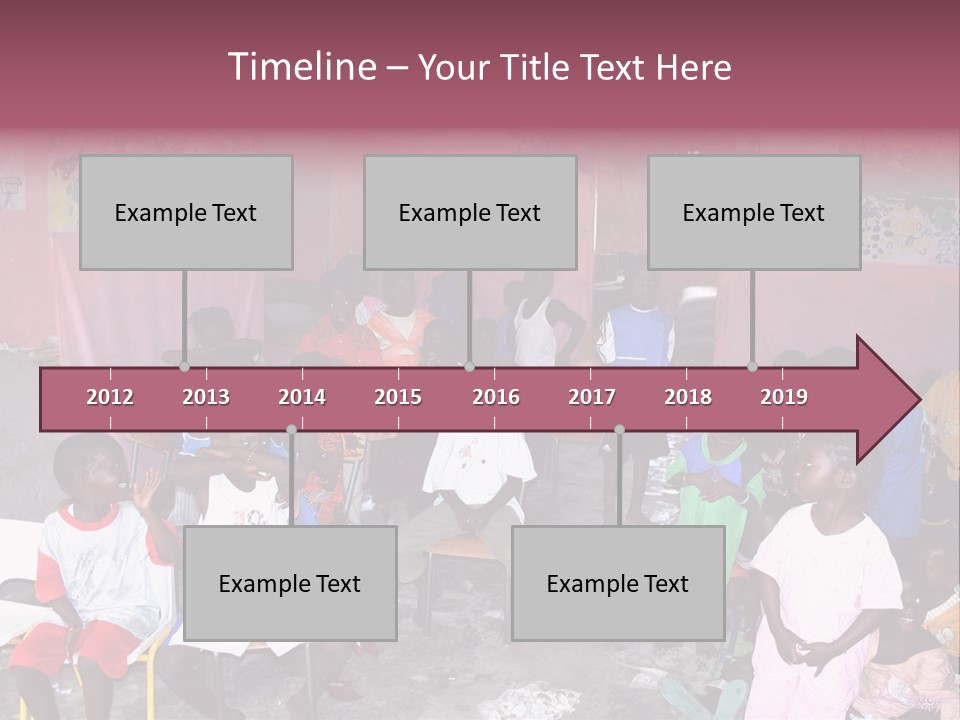 Timeline – Your Title Text Here

Example Text

Example Text

Example Text

2012 2013 2014 2015 2016 2017 2018 2019

Example Text

Example Text